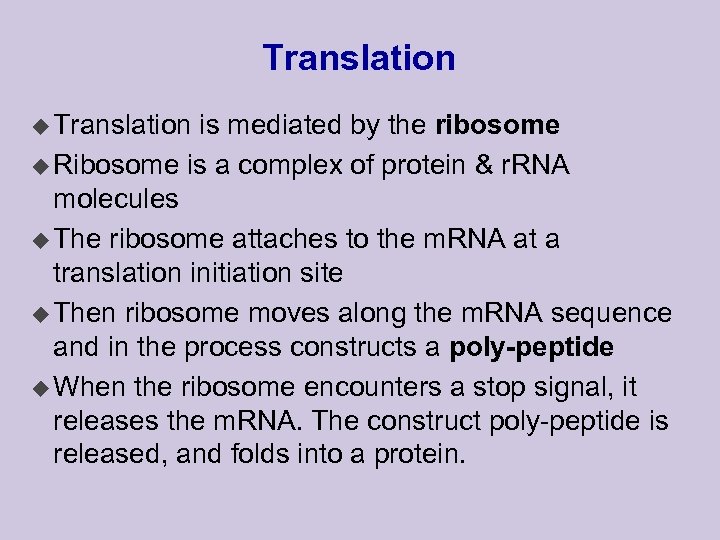 Translation

◆ Translation is mediated by the ribosome

◆ Ribosome is a complex of protein & rRNA molecules

◆ The ribosome attaches to the mRNA at a translation initiation site

◆ Then ribosome moves along the mRNA sequence and in the process constructs a poly-peptide

◆ When the ribosome encounters a stop signal, it releases the mRNA. The construct poly-peptide is released, and folds into a protein.